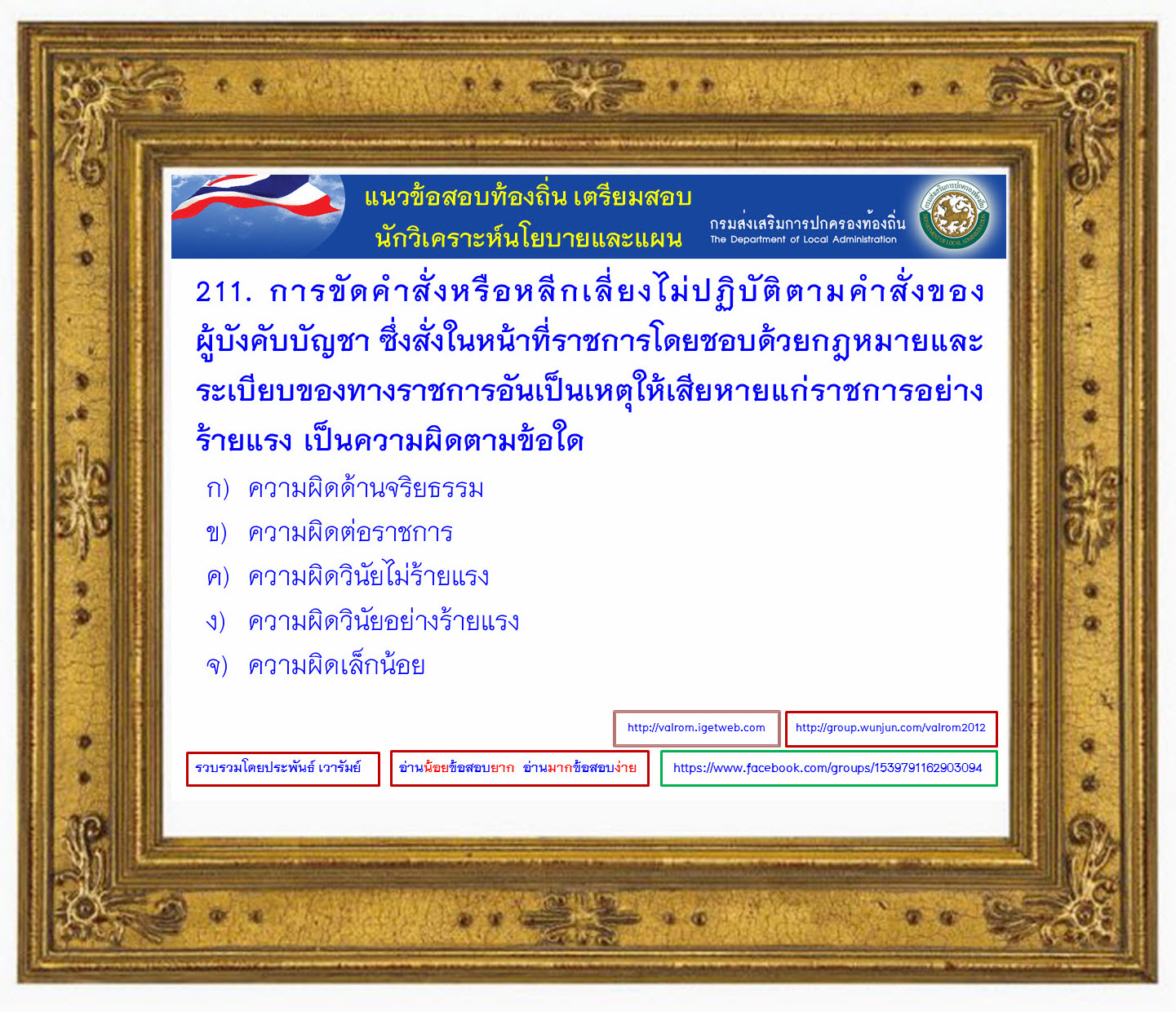 แนวข้อสอบท้องถิ่น เตรียมสอบ
นักวิเคราะห์นโยบายและแผน

กรมส่งเสริมการปกครองท้องถิ่น
The Department of Local Administration

211. การขัดคำสั่งหรือหลีกเลี่ยงไม่ปฏิบัติตามคำสั่งของผู้บังคับบัญชา ซึ่งสั่งในหน้าที่ราชการโดยชอบด้วยกฎหมายและระเบียบของทางราชการอันเป็นเหตุให้เสียหายแก่ราชการอย่างร้ายแรง เป็นความผิดตามข้อใด

ก) ความผิดด้านจริยธรรม
ข) ความผิดต่อราชการ
ค) ความผิดวินัยไม่ร้ายแรง
ง) ความผิดวินัยอย่างร้ายแรง
จ) ความผิดเล็กน้อย

http://valrom.igetweb.com
http://group.wunjun.com/valrom2012
รวบรวมโดยประพันธ์ เวารัมย์
อ่านน้อยข้อสอบยาก อ่านมากข้อสอบง่าย
https://www.facebook.com/groups/1539791162903094